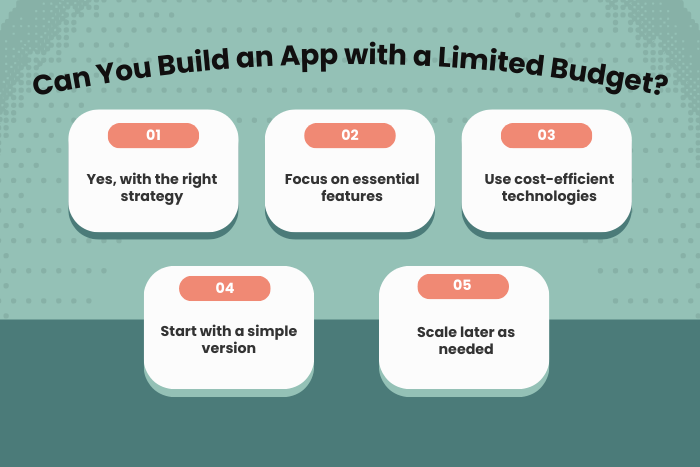 Can You Build an App with a Limited Budget?

01

Yes, with the right strategy

02

Focus on essential features

03

Use cost-efficient technologies

04

Start with a simple version

05

Scale later as needed